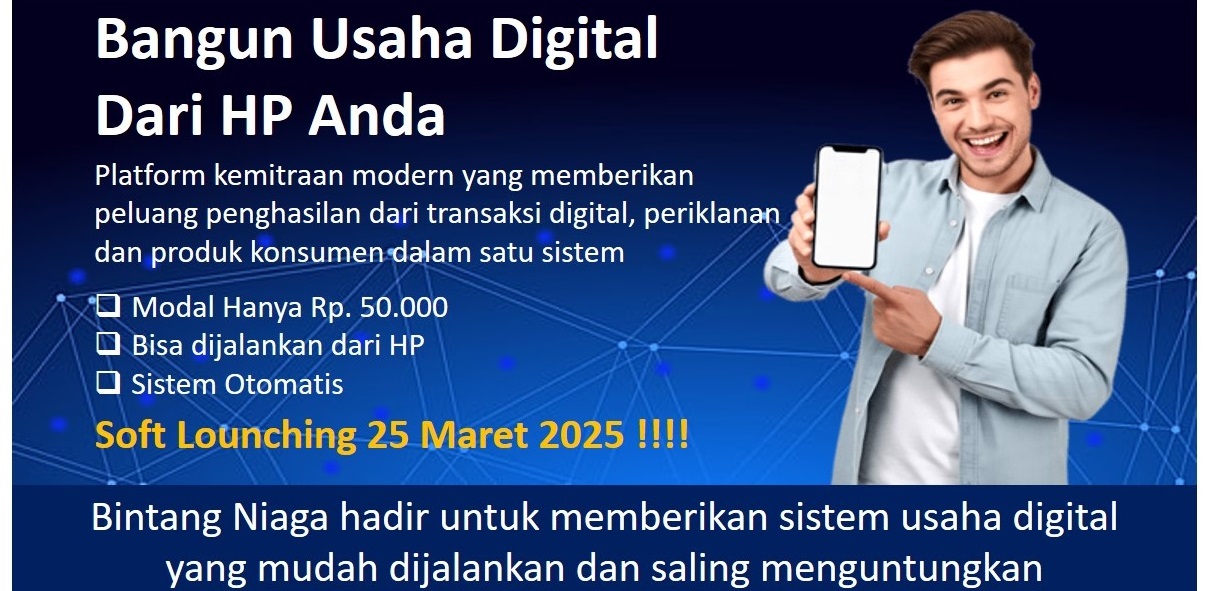 Bangun Usaha Digital
Dari HP Anda

Platform kemitraan modern yang memberikan peluang penghasilan dari transaksi digital, periklanan dan produk konsumen dalam satu sistem

❑ Modal Hanya Rp. 50.000
❑ Bisa dijalankan dari HP
❑ Sistem Otomatis

Soft Lounching 25 Maret 2025 !!!!

Bintang Niaga hadir untuk memberikan sistem usaha digital yang mudah dijalankan dan saling menguntungkan